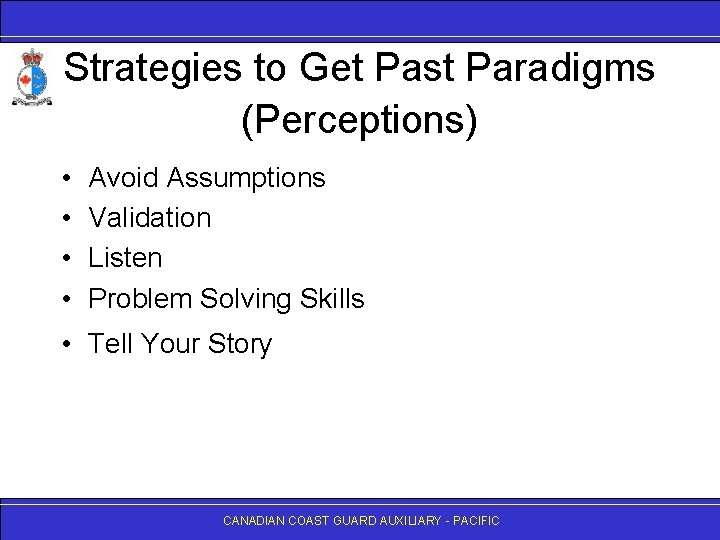 Strategies to Get Past Paradigms (Perceptions)

• Avoid Assumptions
• Validation
• Listen
• Problem Solving Skills
• Tell Your Story

CANADIAN COAST GUARD AUXILIARY - PACIFIC